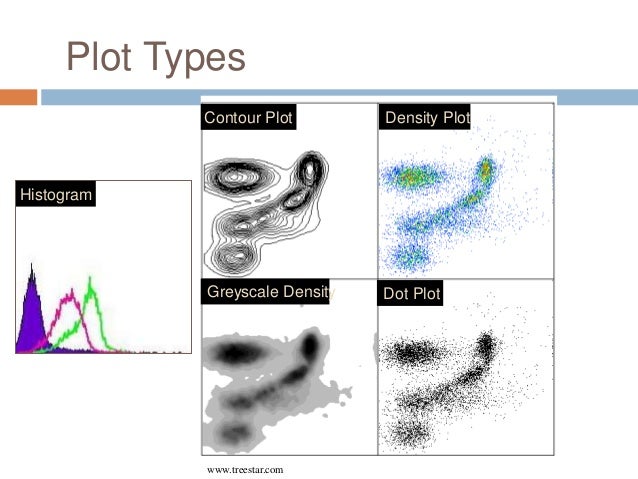 Plot Types

Histogram

Contour Plot

Density Plot

Greyscale Density

Dot Plot

www.treestar.com